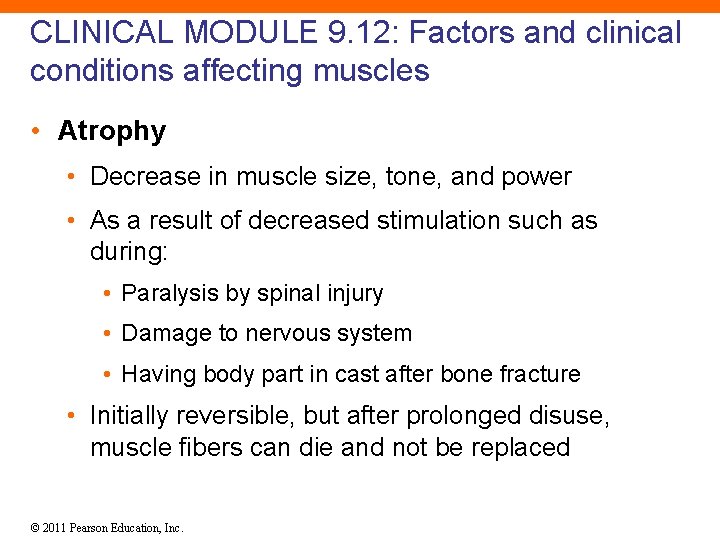 CLINICAL MODULE 9.12: Factors and clinical conditions affecting muscles

• Atrophy
• Decrease in muscle size, tone, and power
• As a result of decreased stimulation such as during:
• Paralysis by spinal injury
• Damage to nervous system
• Having body part in cast after bone fracture
• Initially reversible, but after prolonged disuse, muscle fibers can die and not be replaced

© 2011 Pearson Education, Inc.